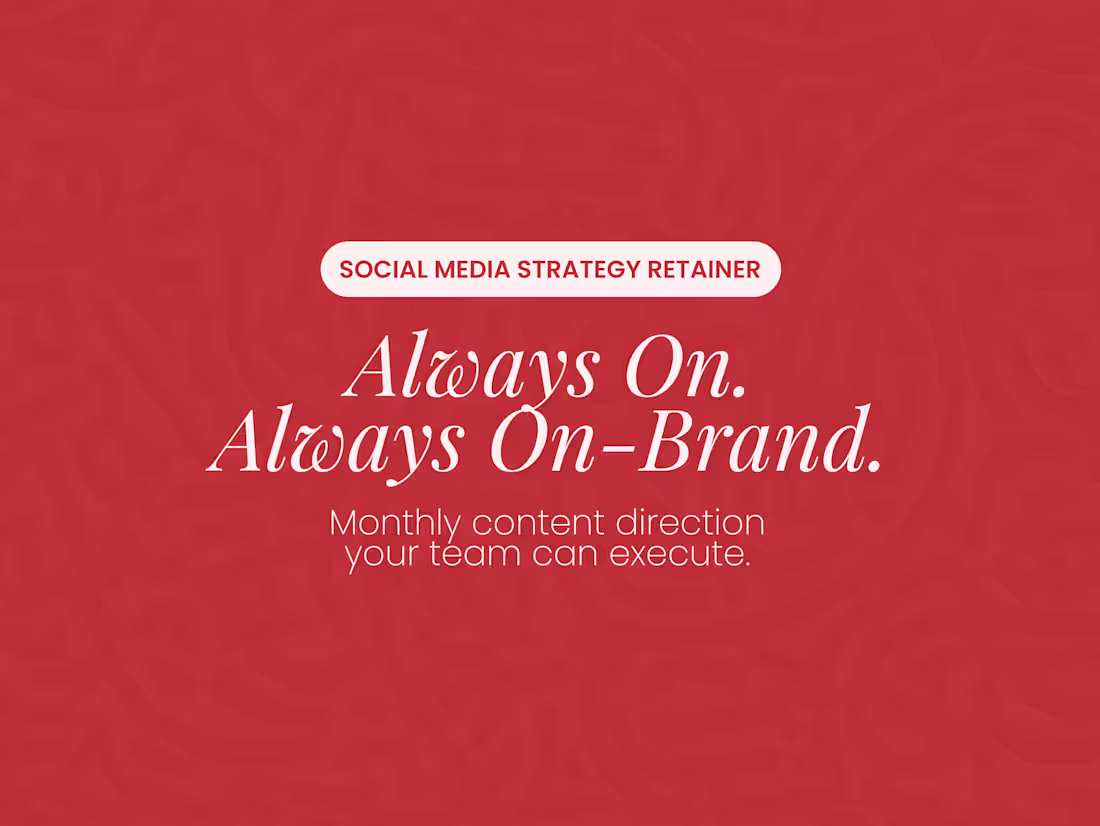 SOCIAL MEDIA STRATEGY RETAINER

Always On.
Always On-Brand.

Monthly content direction your team can execute.